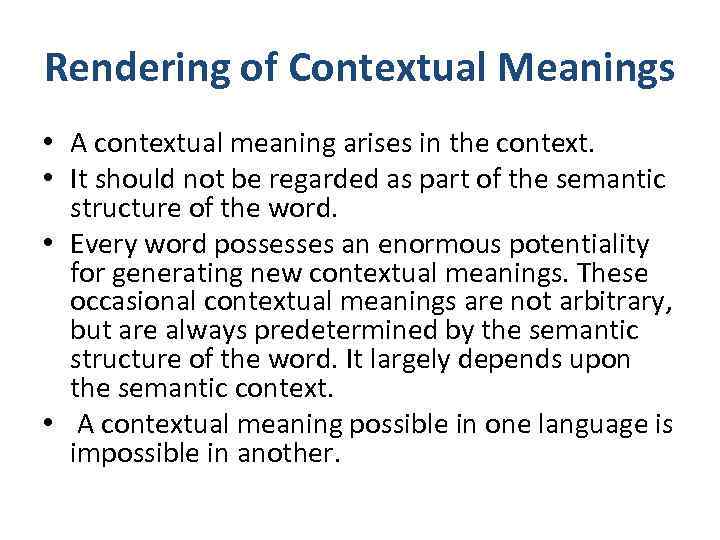 Rendering of Contextual Meanings

• A contextual meaning arises in the context.
• It should not be regarded as part of the semantic structure of the word.
• Every word possesses an enormous potentiality for generating new contextual meanings. These occasional contextual meanings are not arbitrary, but are always predetermined by the semantic structure of the word. It largely depends upon the semantic context.
• A contextual meaning possible in one language is impossible in another.